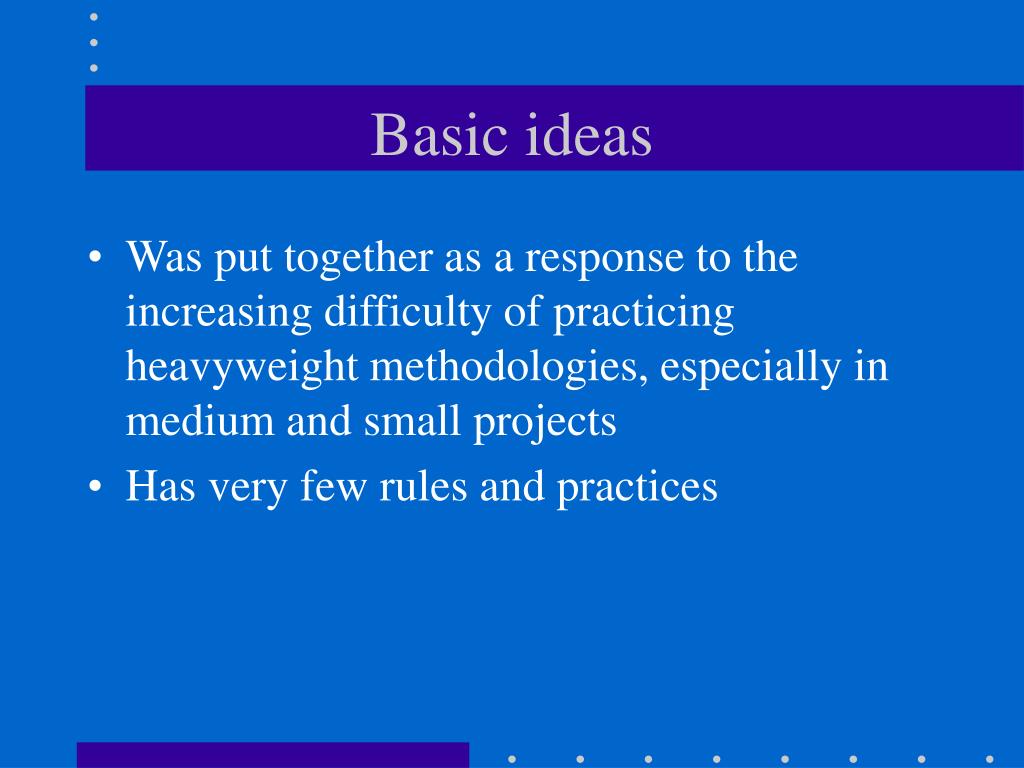 Basic ideas

• Was put together as a response to the increasing difficulty of practicing heavyweight methodologies, especially in medium and small projects
• Has very few rules and practices